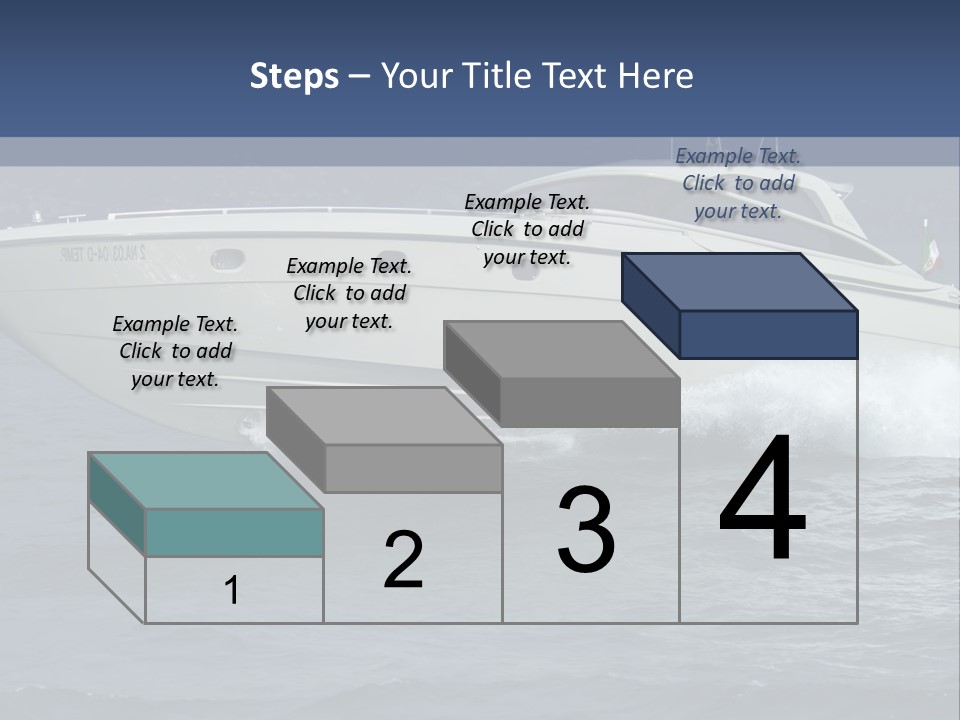 Steps – Your Title Text Here

Example Text. Click to add your text.

Example Text. Click to add your text.

Example Text. Click to add your text.

Example Text. Click to add your text.

1

2

3

4